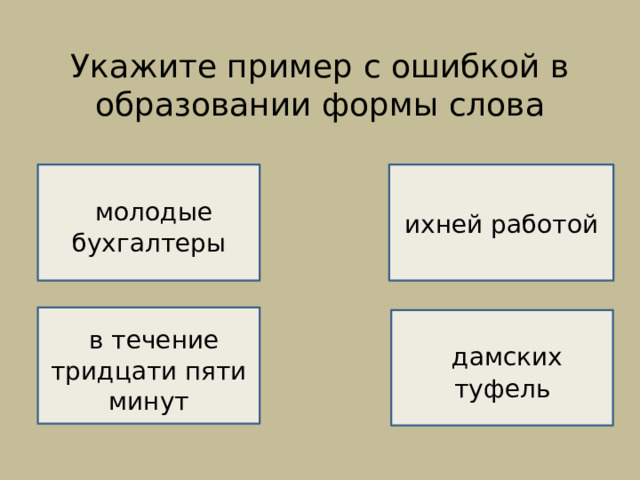 Укажите пример с ошибкой в образовании формы слова

молодые бухгалтеры

ихней работой

в течение тридцати пяти минут

дамских туфель